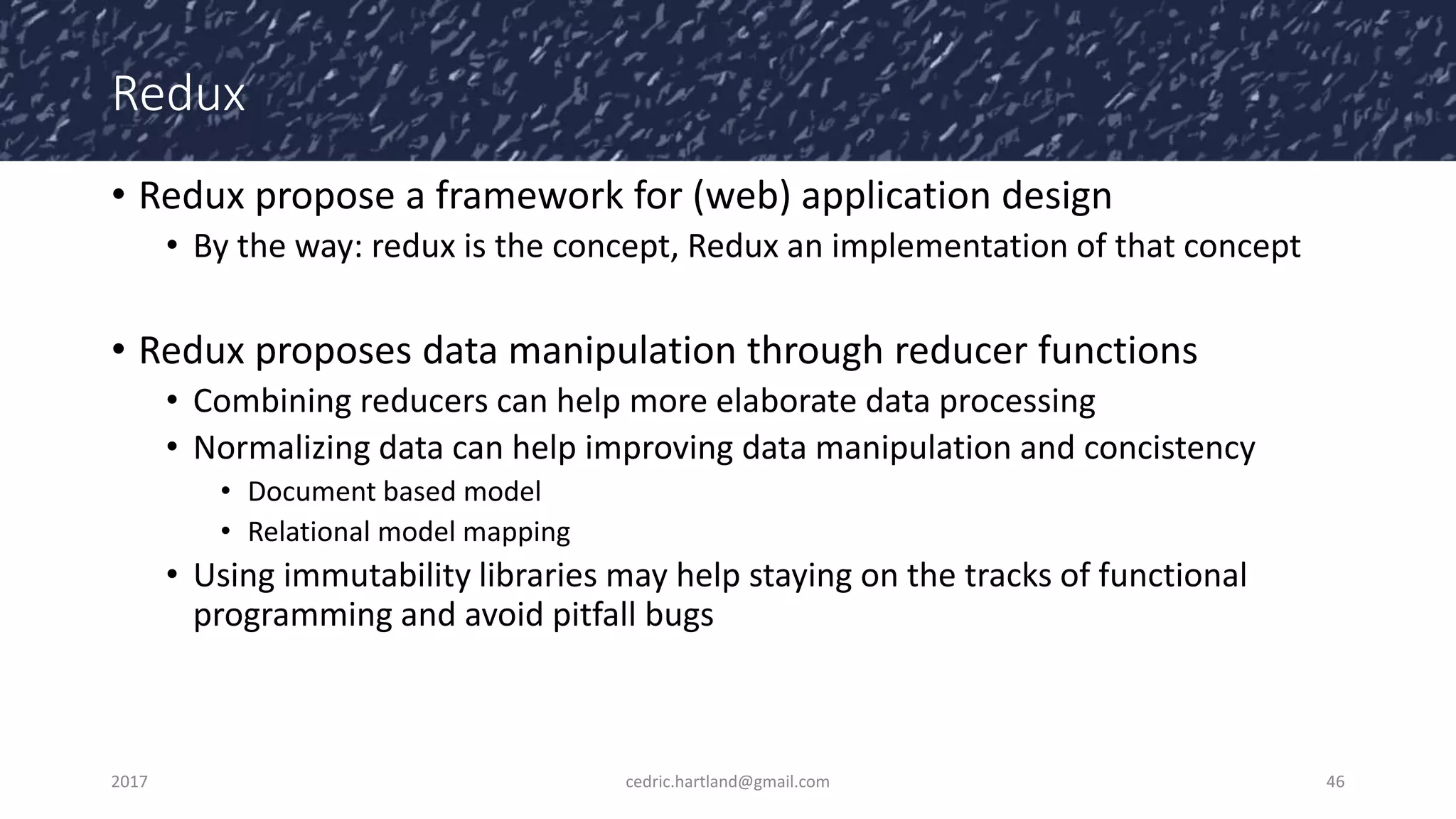 Redux

• Redux propose a framework for (web) application design
  • By the way: redux is the concept, Redux an implementation of that concept

• Redux proposes data manipulation through reducer functions
  • Combining reducers can help more elaborate data processing
  • Normalizing data can help improving data manipulation and concistency
    • Document based model
    • Relational model mapping
  • Using immutability libraries may help staying on the tracks of functional programming and avoid pitfall bugs

2017
cedric.hartland@gmail.com
46